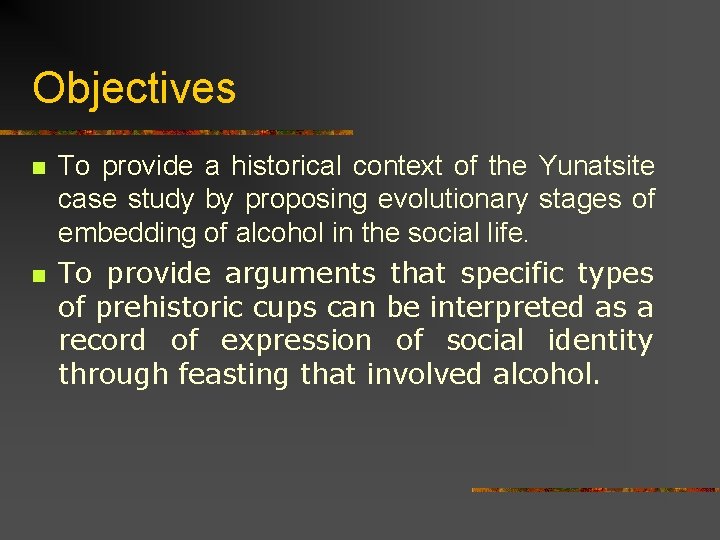 Objectives

- To provide a historical context of the Yunatsite case study by proposing evolutionary stages of embedding of alcohol in the social life.
- To provide arguments that specific types of prehistoric cups can be interpreted as a record of expression of social identity through feasting that involved alcohol.